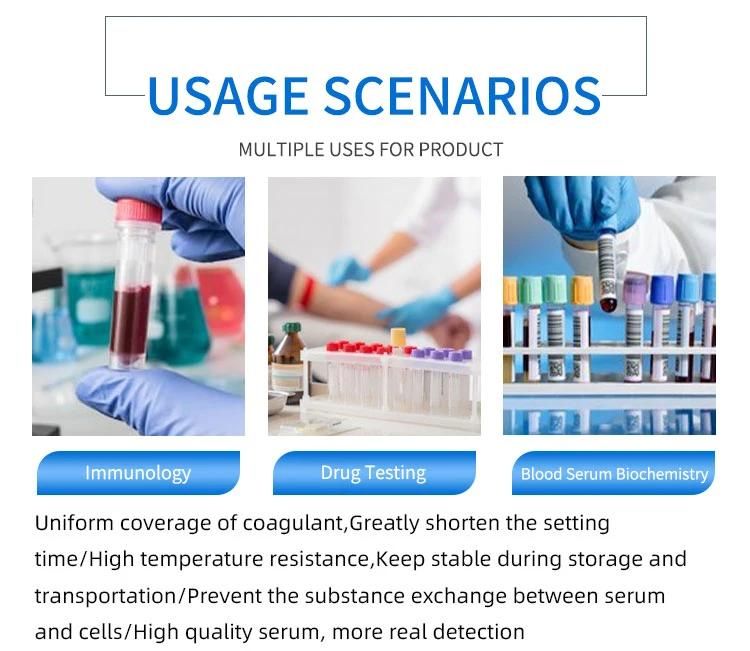 USAGE SCENARIOS

MULTIPLE USES FOR PRODUCT

Immunology

Drug Testing

Blood Serum Biochemistry

Uniform coverage of coagulant,Greatly shorten the setting time/High temperature resistance,Keep stable during storage and transportation/Prevent the substance exchange between serum and cells/High quality serum, more real detection